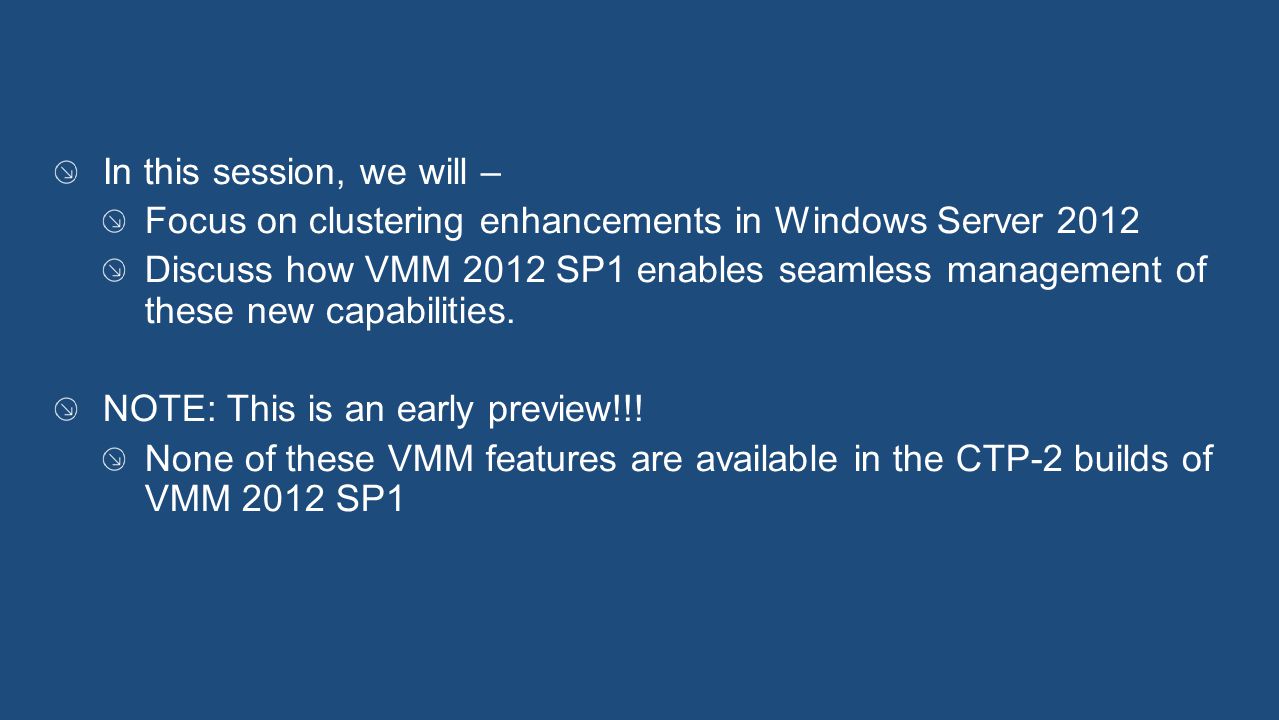 In this session, we will –

Focus on clustering enhancements in Windows Server 2012

Discuss how VMM 2012 SP1 enables seamless management of these new capabilities.

NOTE: This is an early preview!!!

None of these VMM features are available in the CTP-2 builds of VMM 2012 SP1